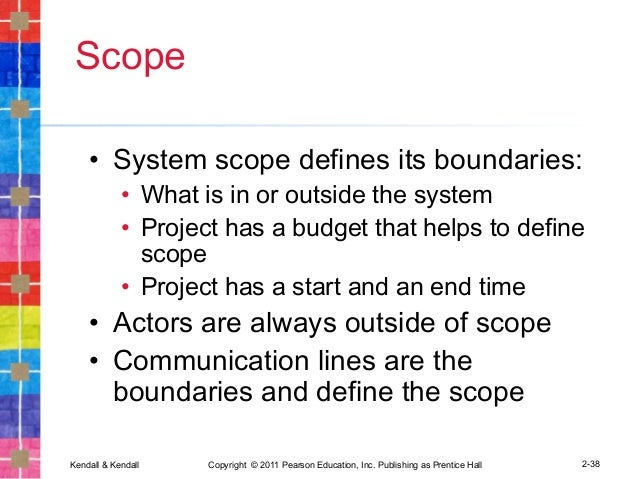 Scope

• System scope defines its boundaries:
  • What is in or outside the system
  • Project has a budget that helps to define scope
  • Project has a start and an end time
• Actors are always outside of scope
• Communication lines are the boundaries and define the scope

Kendall & Kendall Copyright © 2011 Pearson Education, Inc. Publishing as Prentice Hall 2-38